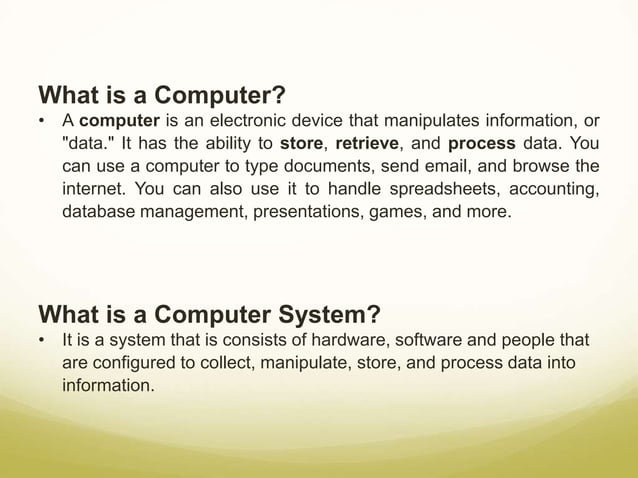 What is a Computer?

• A computer is an electronic device that manipulates information, or "data." It has the ability to store, retrieve, and process data. You can use a computer to type documents, send email, and browse the internet. You can also use it to handle spreadsheets, accounting, database management, presentations, games, and more.

What is a Computer System?

• It is a system that is consists of hardware, software and people that are configured to collect, manipulate, store, and process data into information.